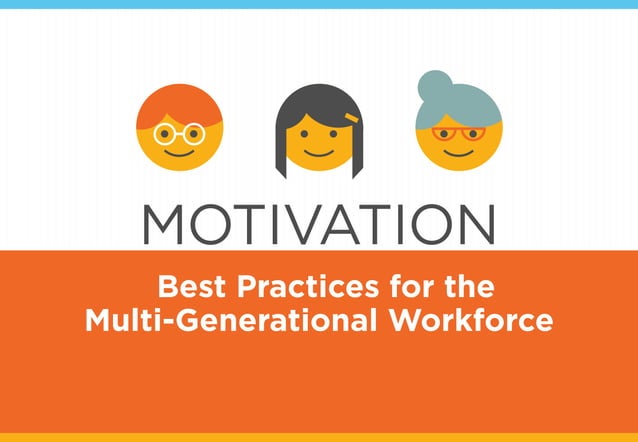 MOTIVATION

Best Practices for the Multi-Generational Workforce